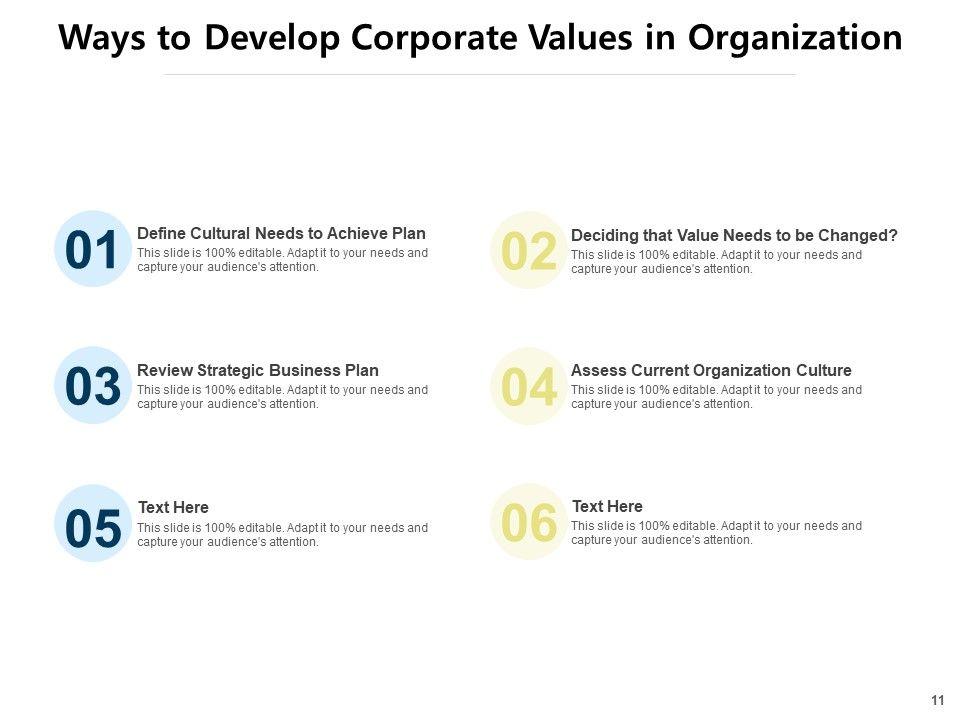 Ways to Develop Corporate Values in Organization

01
Define Cultural Needs to Achieve Plan
This slide is 100% editable. Adapt it to your needs and capture your audience's attention.

02
Deciding that Value Needs to be Changed?
This slide is 100% editable. Adapt it to your needs and capture your audience's attention.

03
Review Strategic Business Plan
This slide is 100% editable. Adapt it to your needs and capture your audience's attention.

04
Assess Current Organization Culture
This slide is 100% editable. Adapt it to your needs and capture your audience's attention.

05
Text Here
This slide is 100% editable. Adapt it to your needs and capture your audience's attention.

06
Text Here
This slide is 100% editable. Adapt it to your needs and capture your audience's attention.

11